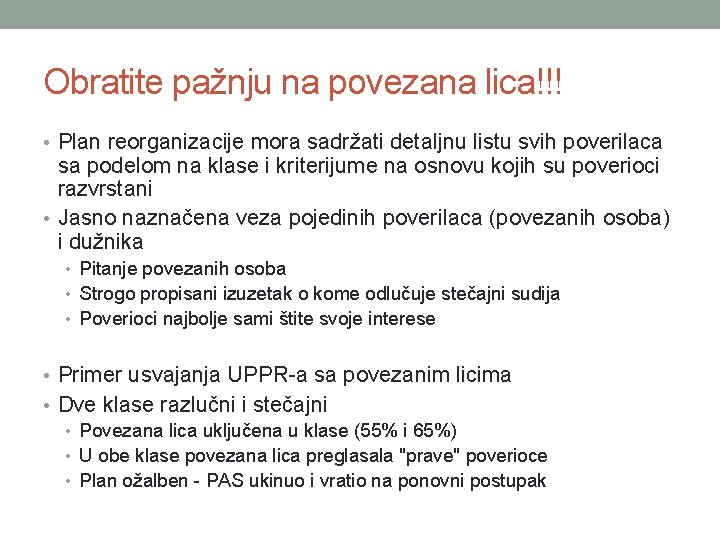 Obratite pažnju na povezana lica!!!

• Plan reorganizacije mora sadržati detaljnu listu svih poverilaca sa podelom na klase i kriterijume na osnovu kojih su poverioci razvrstani
• Jasno naznačena veza pojedinih poverilaca (povezanih osoba) i dužnika
  • Pitanje povezanih osoba
  • Strogo propisani izuzetak o kome odlučuje stečajni sudija
  • Poverioci najbolje sami štite svoje interese

• Primer usvajanja UPPR-a sa povezanim licima
• Dve klase razlučni i stečajni
  • Povezana lica uključena u klase (55% i 65%)
  • U obe klase povezana lica preglasala "prave" poverioce
  • Plan ožalben - PAS ukinuo i vratio na ponovni postupak